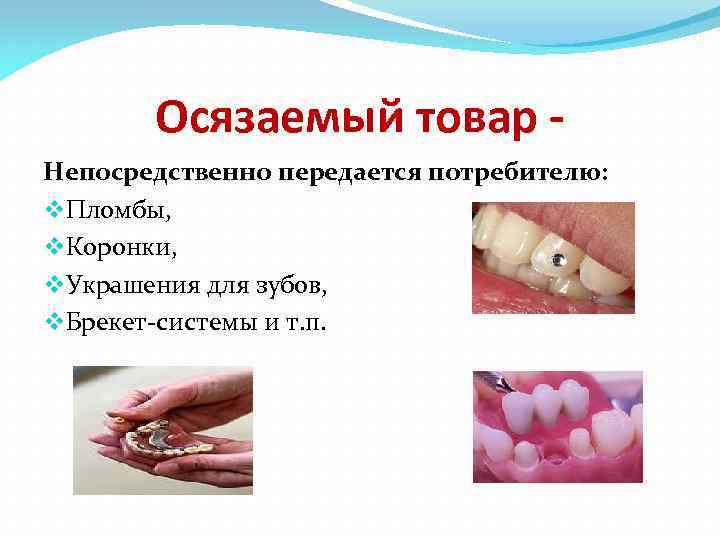 Осязаемый товар -

Непосредственно передается потребителю:
❖Пломбы,
❖Коронки,
❖Украшения для зубов,
❖Брекет-системы и т.п.